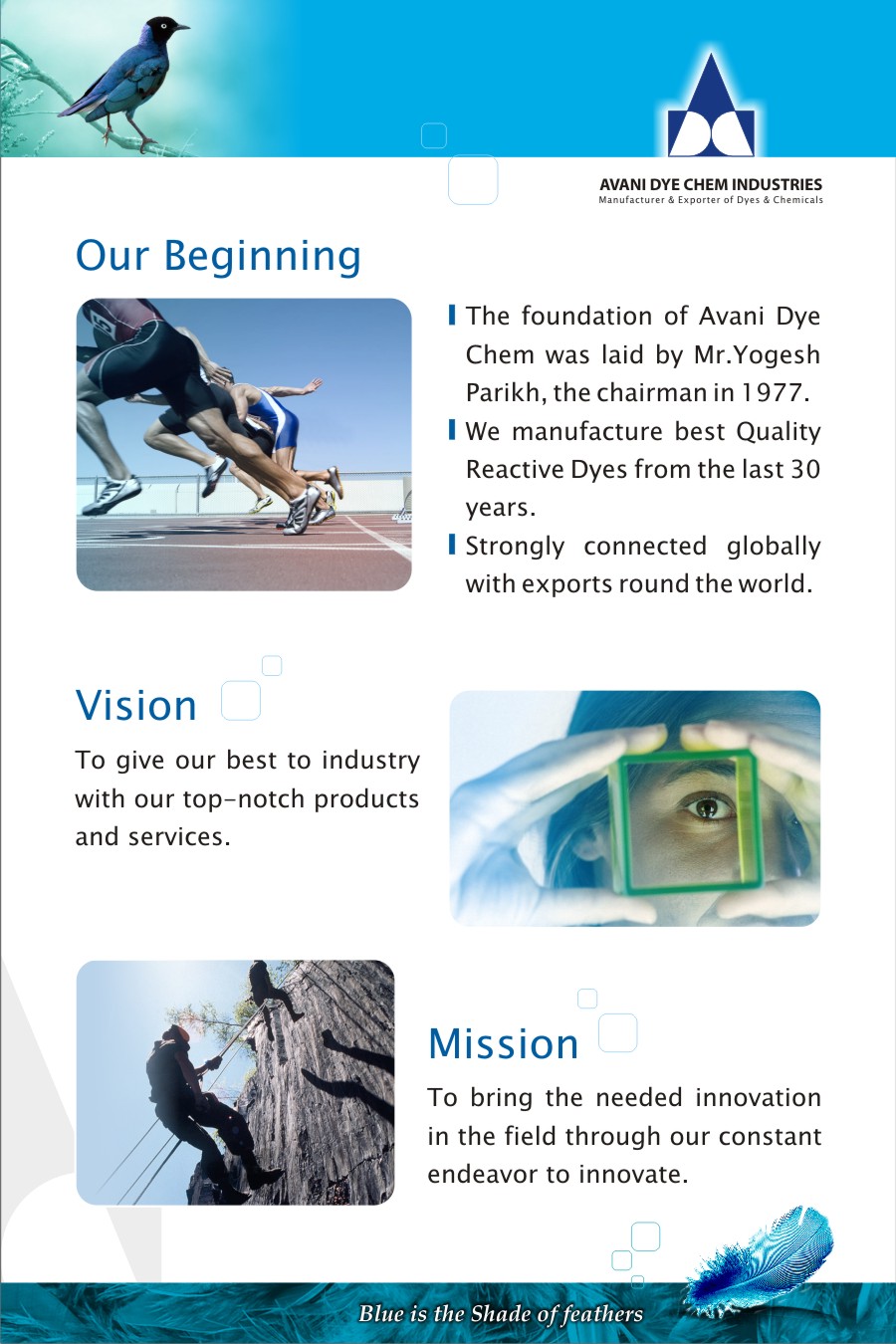 AVANI DYE CHEM INDUSTRIES
Manufacturer & Exporter of Dyes & Chemicals

Our Beginning

The foundation of Avani Dye Chem was laid by Mr.Yogesh Parikh, the chairman in 1977.

We manufacture best Quality Reactive Dyes from the last 30 years.

Strongly connected globally with exports round the world.

Vision

To give our best to industry with our top-notch products and services.

Mission

To bring the needed innovation in the field through our constant endeavor to innovate.

Blue is the Shade of feathers